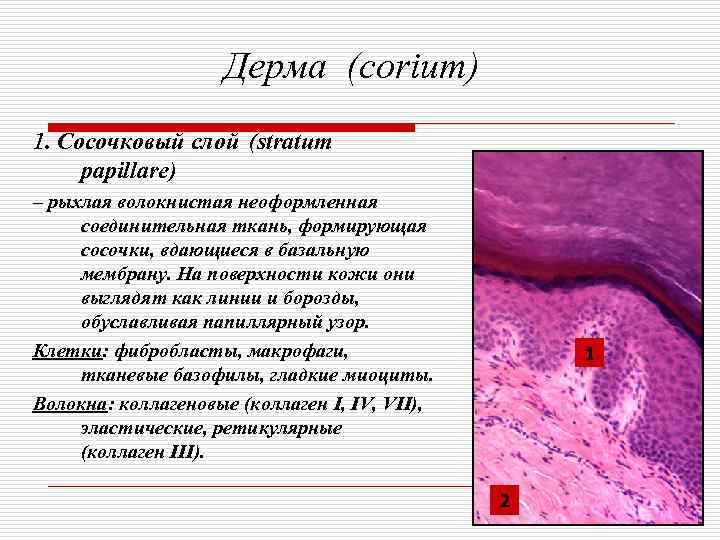 Дерма (corium)

1. Сосочковый слой (stratum papillare)

– рыхлая волокнистая неоформленная соединительная ткань, формирующая сосочки, вдающиеся в базальную мембрану. На поверхности кожи они выглядят как линии и борозды, обуславливая папиллярный узор.

Клетки: фибробласты, макрофаги, тканевые базофилы, гладкие миоциты.

Волокна: коллагеновые (коллаген I, IV, VII), эластические, ретикулярные (коллаген III).

1

2